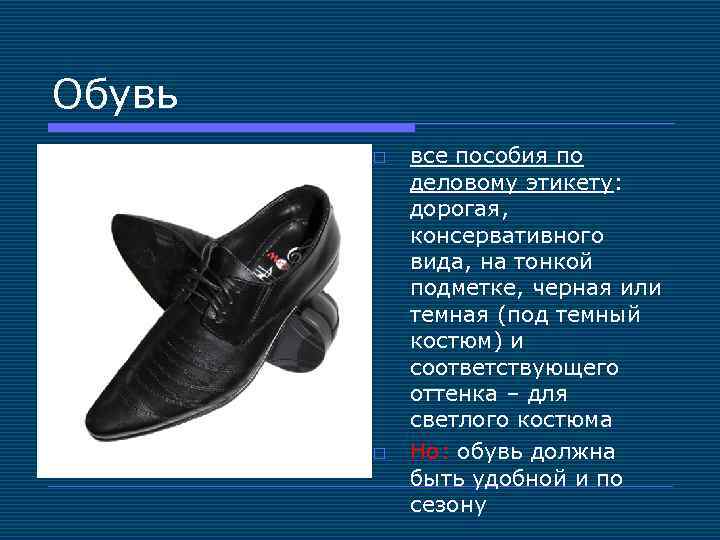 Обувь

все пособия по деловому этикету: дорогая, консервативного вида, на тонкой подметке, черная или темная (под темный костюм) и соответствующего оттенка – для светлого костюма

Но: обувь должна быть удобной и по сезону